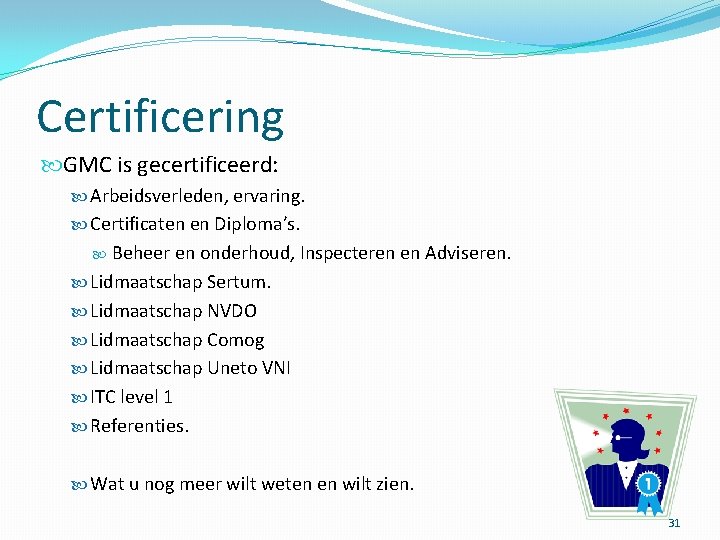 Certificering

GMC is gecertificeerd:

Arbeidsverleden, ervaring.

Certificaten en Diploma's.

Beheer en onderhoud, Inspecteren en Adviseren.

Lidmaatschap Sertum.

Lidmaatschap NVDO

Lidmaatschap Comog

Lidmaatschap Uneto VNI

ITC level 1

Referenties.

Wat u nog meer wilt weten en wilt zien.

1

31